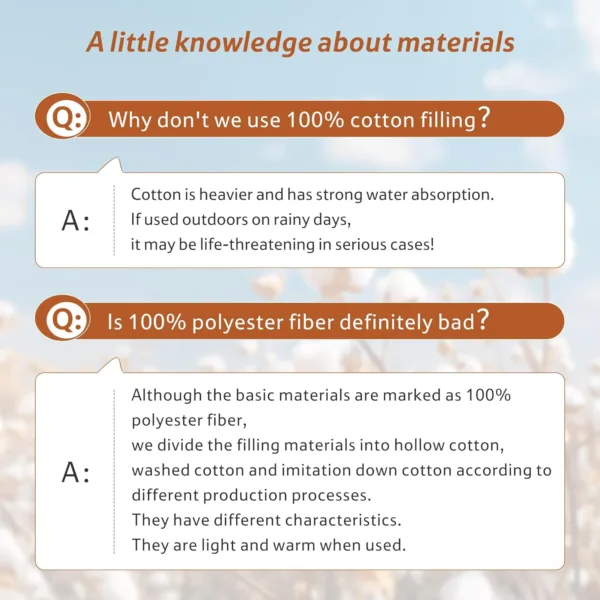 A little knowledge about materials

Q: Why don't we use 100% cotton filling?

A: Cotton is heavier and has strong water absorption.
If used outdoors on rainy days,
it may be life-threatening in serious cases!

Q: Is 100% polyester fiber definitely bad?

A: Although the basic materials are marked as 100% polyester fiber,
we divide the filling materials into hollow cotton, washed cotton and imitation down cotton according to different production processes.
They have different characteristics.
They are light and warm when used.